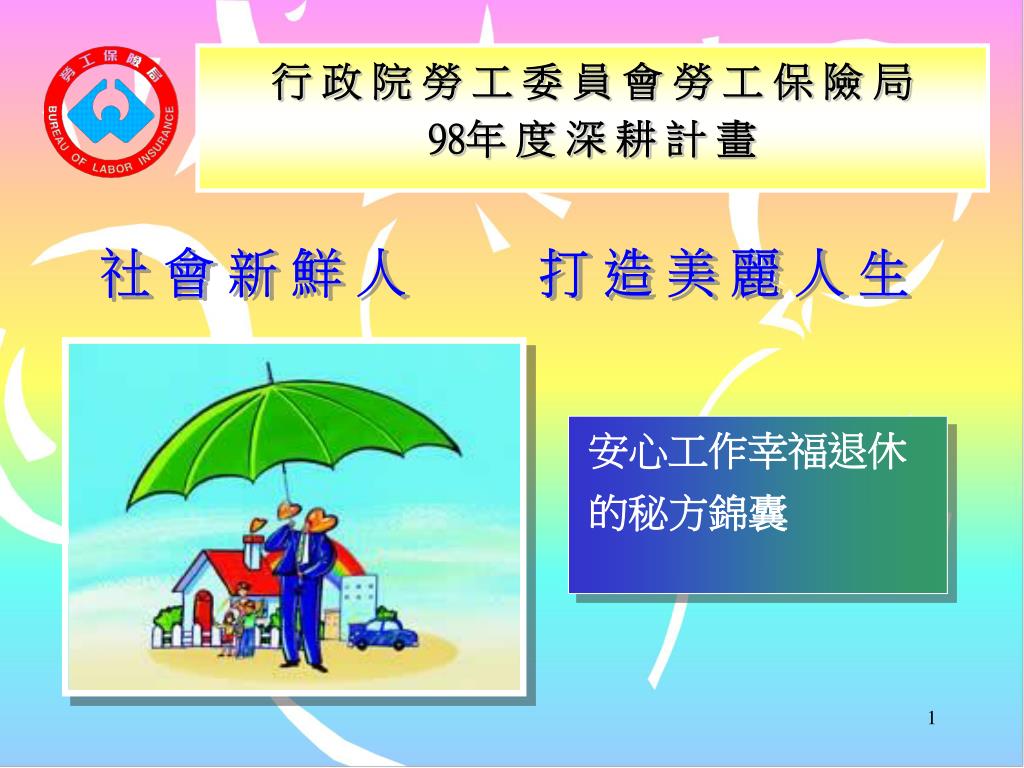 勞工保險局
BUREAU OF LABOR INSURANCE

行政院勞工委員會勞工保險局
98年度深耕計畫

社會新鮮人　打造美麗人生

安心工作幸福退休的秘方錦囊

1